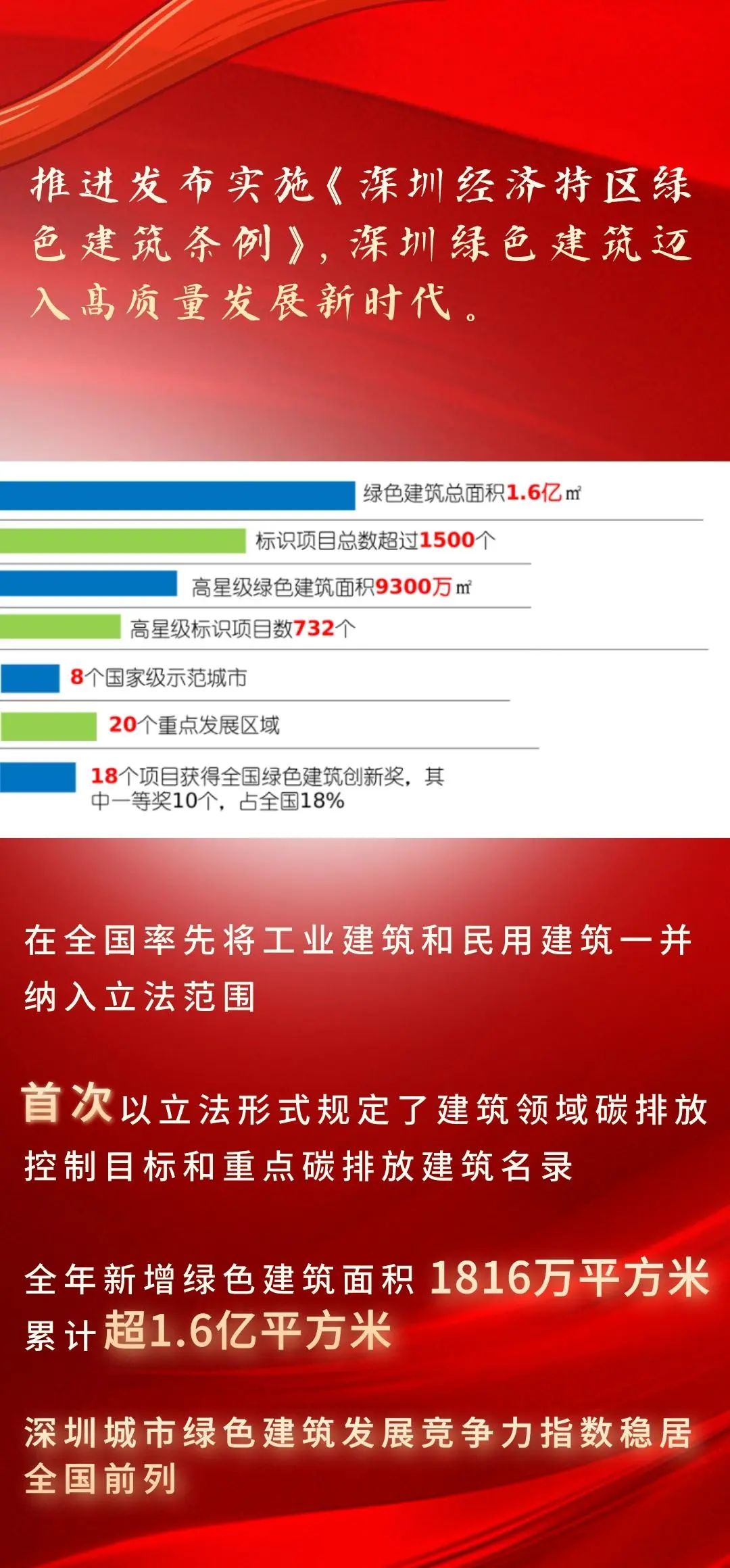 推进发布实施《深圳经济特区绿色建筑条例》，深圳绿色建筑迈入高质量发展新时代。

绿色建筑总面积1.6亿㎡

标识项目总数超过1500个

高星级绿色建筑面积9300万㎡

高星级标识项目数732个

8个国家级示范城市

20个重点发展区域

18个项目获得全国绿色建筑创新奖，其中一等奖10个，占全国18%

在全国率先将工业建筑和民用建筑一并纳入立法范围

首次以立法形式规定了建筑领域碳排放控制目标和重点碳排放建筑名录

全年新增绿色建筑面积 1816万平方米
累计超1.6亿平方米

深圳城市绿色建筑发展竞争力指数稳居全国前列